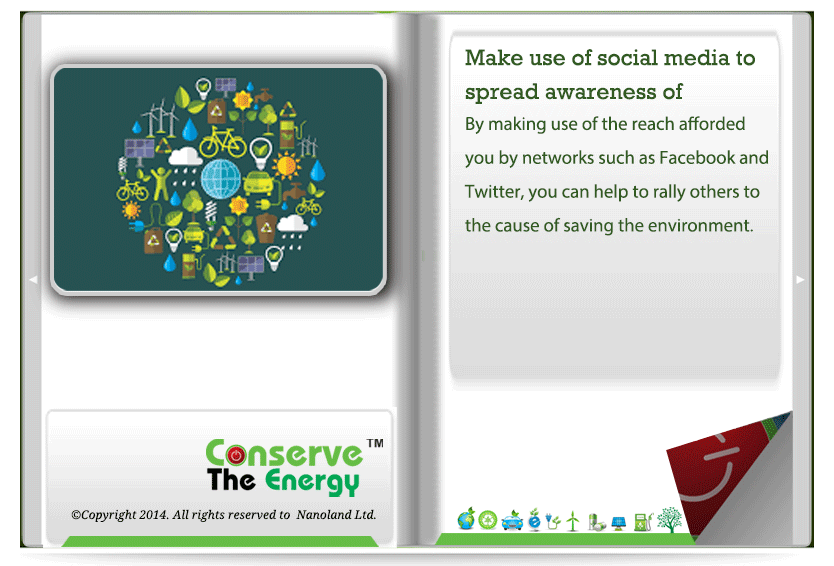 Make use of social media to spread awareness of

By making use of the reach afforded you by networks such as Facebook and Twitter, you can help to rally others to the cause of saving the environment.

Conserve The Energy™

©Copyright 2014. All rights reserved to Nanoland Ltd.